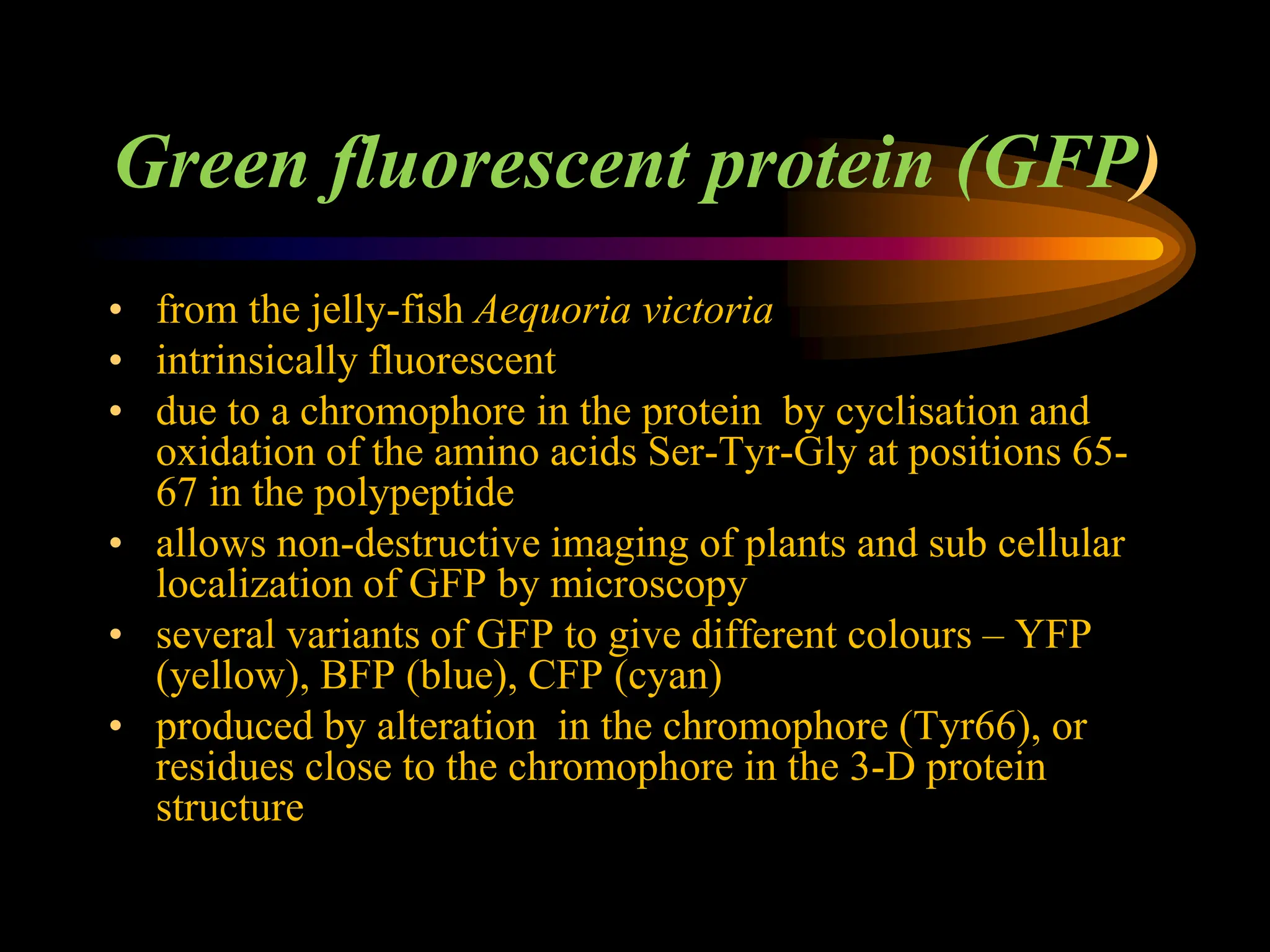 Green fluorescent protein (GFP)

• from the jelly-fish Aequoria victoria
• intrinsically fluorescent
• due to a chromophore in the protein by cyclisation and oxidation of the amino acids Ser-Tyr-Gly at positions 65-67 in the polypeptide
• allows non-destructive imaging of plants and sub cellular localization of GFP by microscopy
• several variants of GFP to give different colours – YFP (yellow), BFP (blue), CFP (cyan)
• produced by alteration in the chromophore (Tyr66), or residues close to the chromophore in the 3-D protein structure